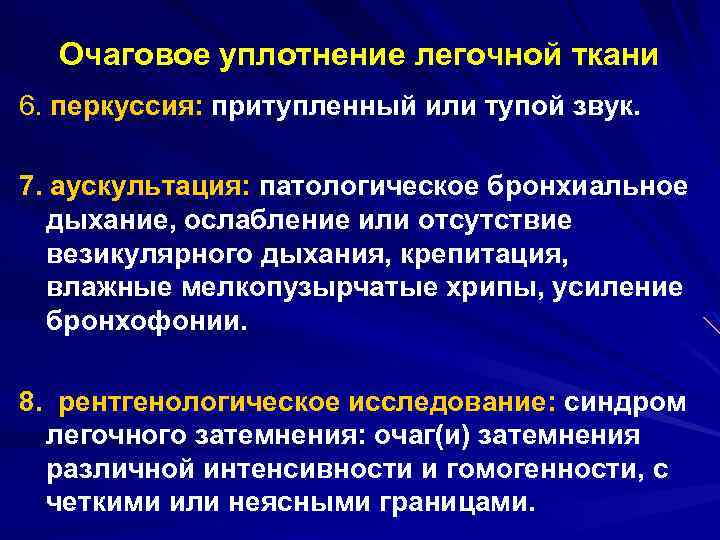 Очаговое уплотнение легочной ткани

6. перкуссия: притупленный или тупой звук.

7. аускультация: патологическое бронхиальное дыхание, ослабление или отсутствие везикулярного дыхания, крепитация, влажные мелкопузырчатые хрипы, усиление бронхофонии.

8. рентгенологическое исследование: синдром легочного затемнения: очаг(и) затемнения различной интенсивности и гомогенности, с четкими или неясными границами.